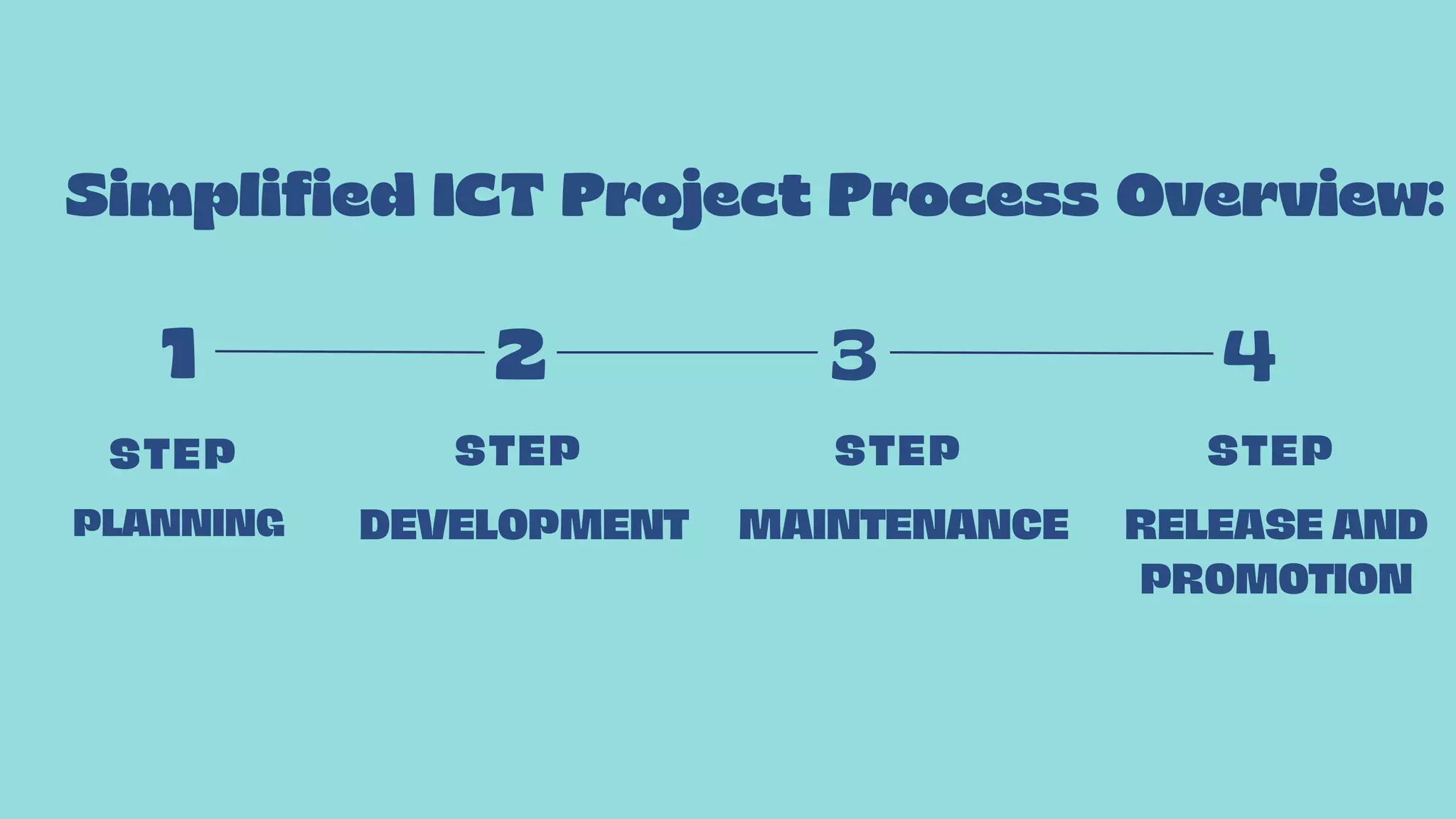 Simplified ICT Project Process Overview:

1

STEP

PLANNING

2

STEP

DEVELOPMENT

3

STEP

MAINTENANCE

4

STEP

RELEASE AND PROMOTION